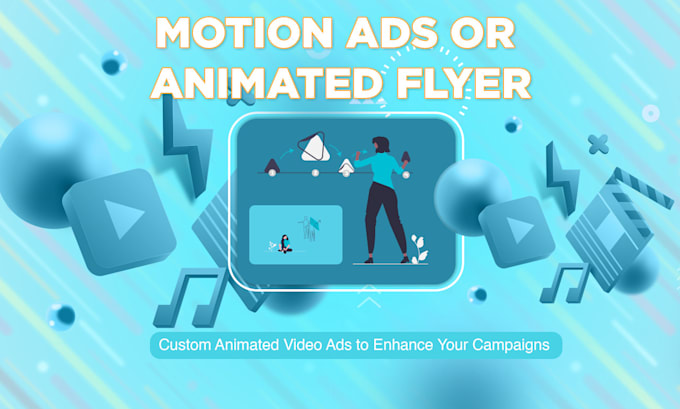 MOTION ADS OR ANIMATED FLYER

Custom Animated Video Ads to Enhance Your Campaigns